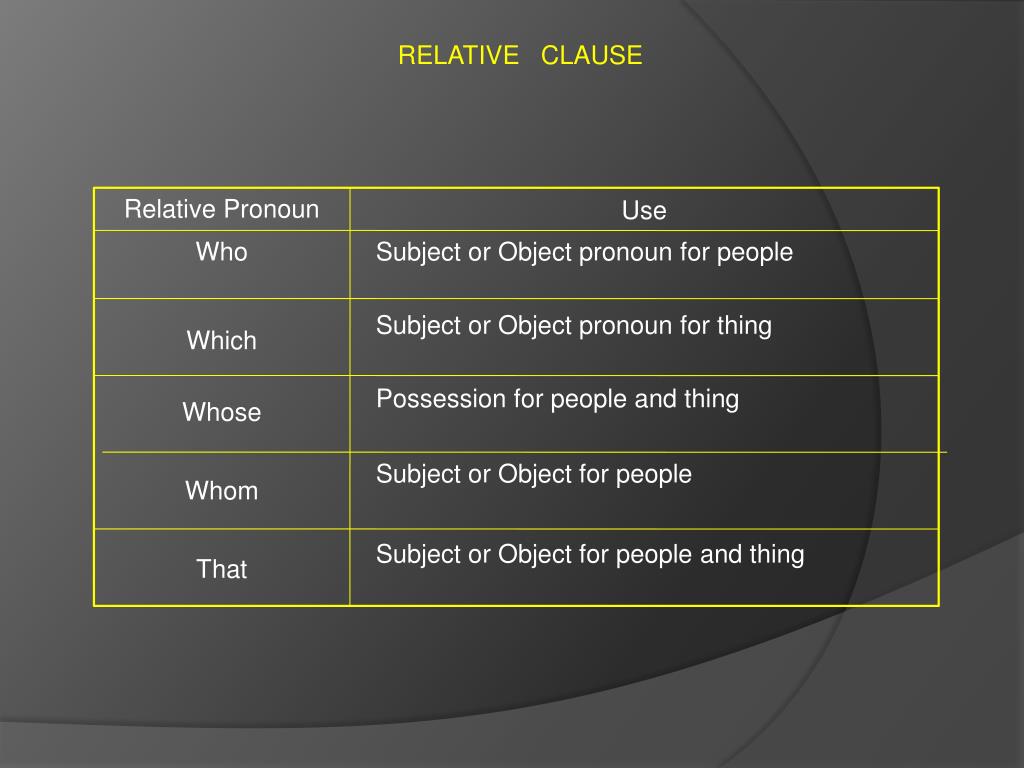 RELATIVE CLAUSE

| Relative Pronoun | Use |
|---|---|
| Who | Subject or Object pronoun for people |
| Which | Subject or Object pronoun for thing |
| Whose | Possession for people and thing |
| Whom | Subject or Object for people |
| That | Subject or Object for people and thing |